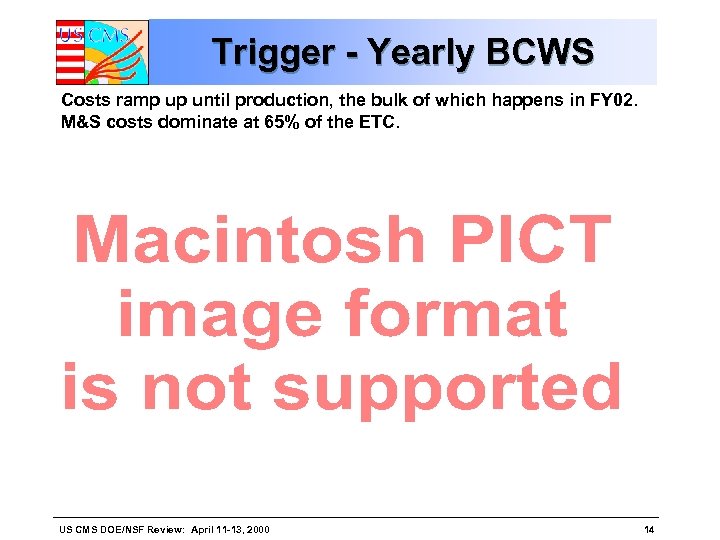 US CMS

Trigger - Yearly BCWS

Costs ramp up until production, the bulk of which happens in FY02. M&S costs dominate at 65% of the ETC.

Macintosh PICT image format is not supported

US CMS DOE/NSF Review: April 11-13, 2000

14